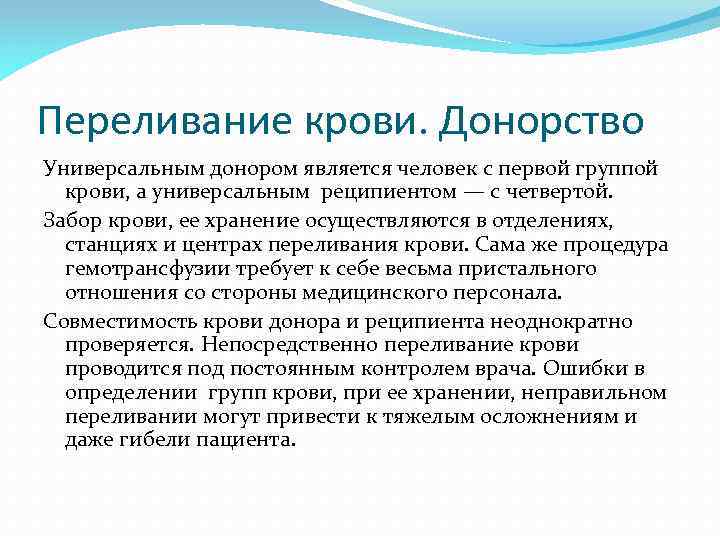 Переливание крови. Донорство

Универсальным донором является человек с первой группой крови, а универсальным реципиентом — с четвертой.

Забор крови, ее хранение осуществляются в отделениях, станциях и центрах переливания крови. Сама же процедура гемотрансфузии требует к себе весьма пристального отношения со стороны медицинского персонала.

Совместимость крови донора и реципиента неоднократно проверяется. Непосредственно переливание крови проводится под постоянным контролем врача. Ошибки в определении групп крови, при ее хранении, неправильном переливании могут привести к тяжелым осложнениям и даже гибели пациента.